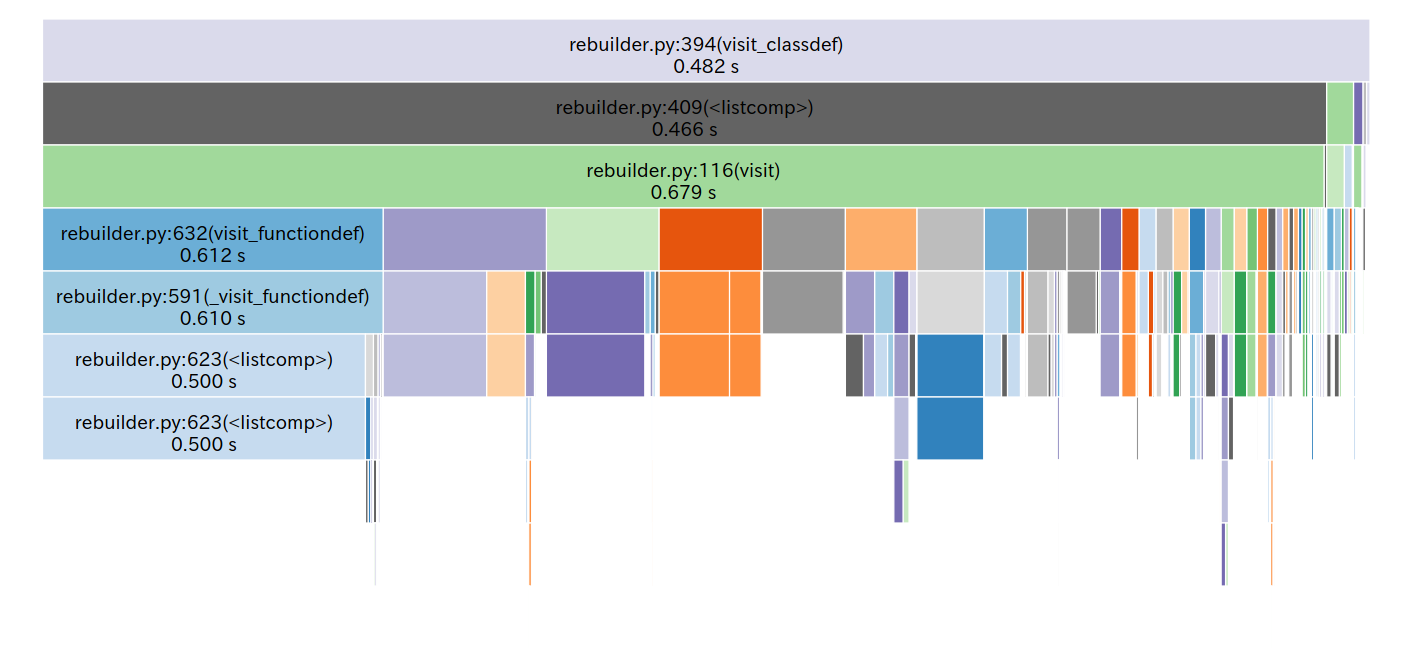 rebuilder.py:394(visit_classdef)
0.482 s

rebuilder.py:409(<listcomp>)
0.466 s

rebuilder.py:116(visit)
0.679 s

rebuilder.py:632(visit_functiondef)
0.612 s

rebuilder.py:591(_visit_functiondef)
0.610 s

rebuilder.py:623(<listcomp>)
0.500 s

rebuilder.py:623(<listcomp>)
0.500 s